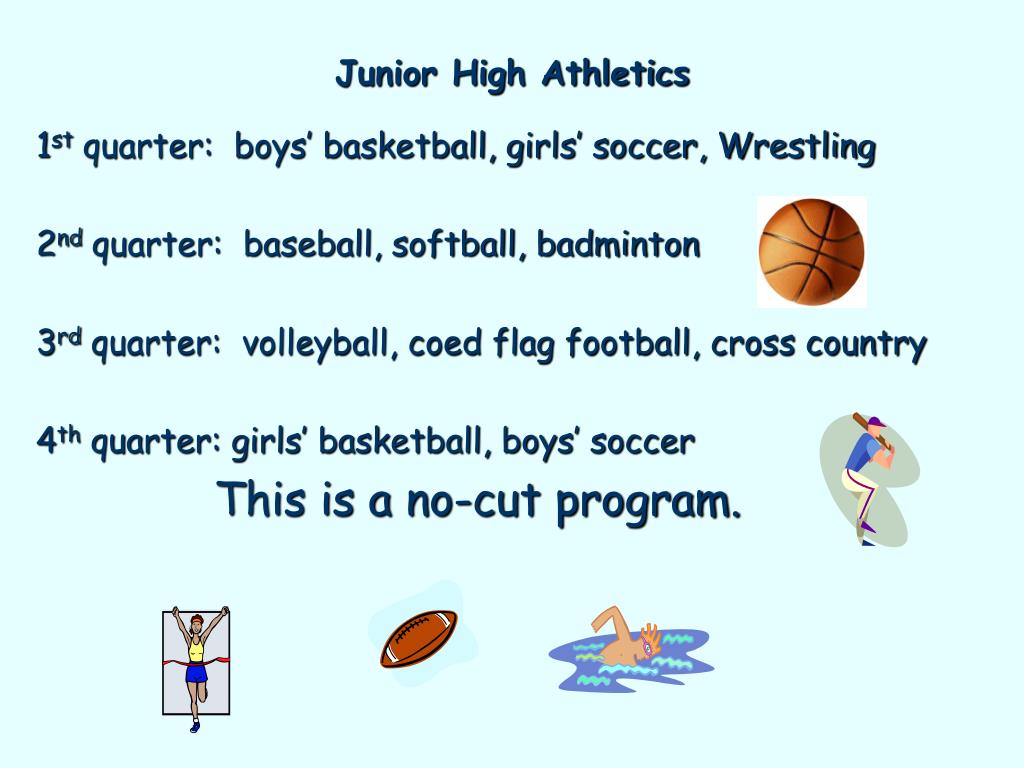 Junior High Athletics

1st quarter: boys’ basketball, girls’ soccer, Wrestling

2nd quarter: baseball, softball, badminton

3rd quarter: volleyball, coed flag football, cross country

4th quarter: girls’ basketball, boys’ soccer

This is a no-cut program.